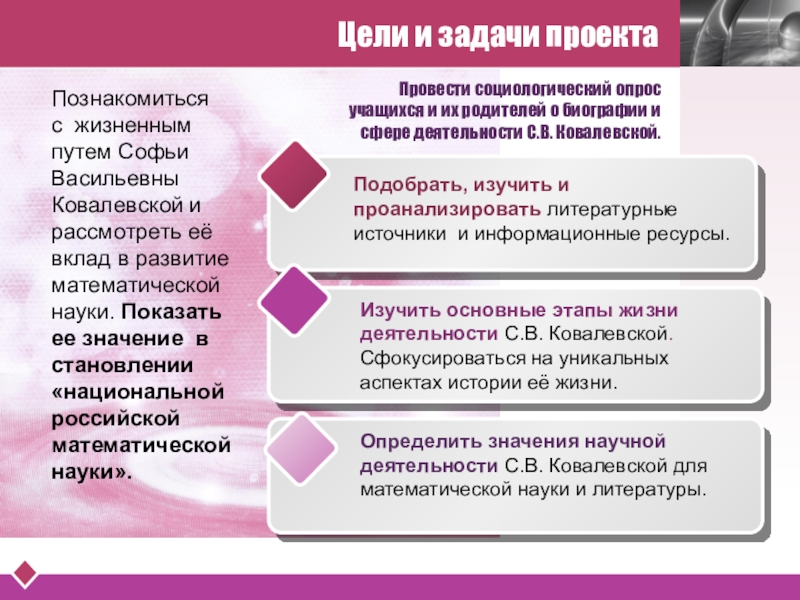 Цели и задачи проекта

Познакомиться с жизненным путем Софьи Васильевны Ковалевской и рассмотреть её вклад в развитие математической науки. Показать ее значение в становлении «национальной российской математической науки».

Провести социологический опрос учащихся и их родителей о биографии и сфере деятельности С.В. Ковалевской.

Подобрать, изучить и проанализировать литературные источники и информационные ресурсы.

Изучить основные этапы жизни деятельности С.В. Ковалевской. Сфокусироваться на уникальных аспектах истории её жизни.

Определить значения научной деятельности С.В. Ковалевской для математической науки и литературы.